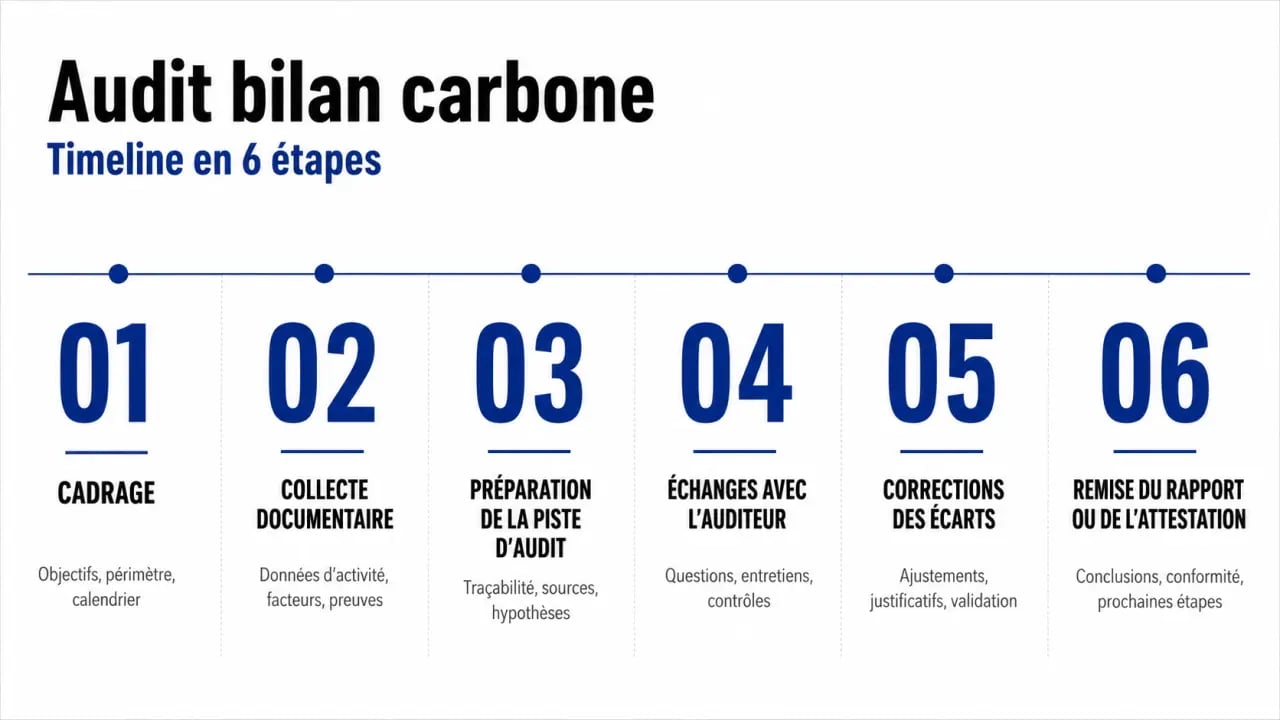 Audit bilan carbone
Timeline en 6 étapes

01
CADRAGE
Objectifs, périmètre, calendrier

02
COLLECTE DOCUMENTAIRE
Données d'activité, facteurs, preuves

03
PRÉPARATION DE LA PISTE D'AUDIT
Traçabilité, sources, hypothèses

04
ÉCHANGES AVEC L'AUDITEUR
Questions, entretiens, contrôles

05
CORRECTIONS DES ÉCARTS
Ajustements, justificatifs, validation

06
REMISE DU RAPPORT OU DE L'ATTESTATION
Conclusions, conformité, prochaines étapes